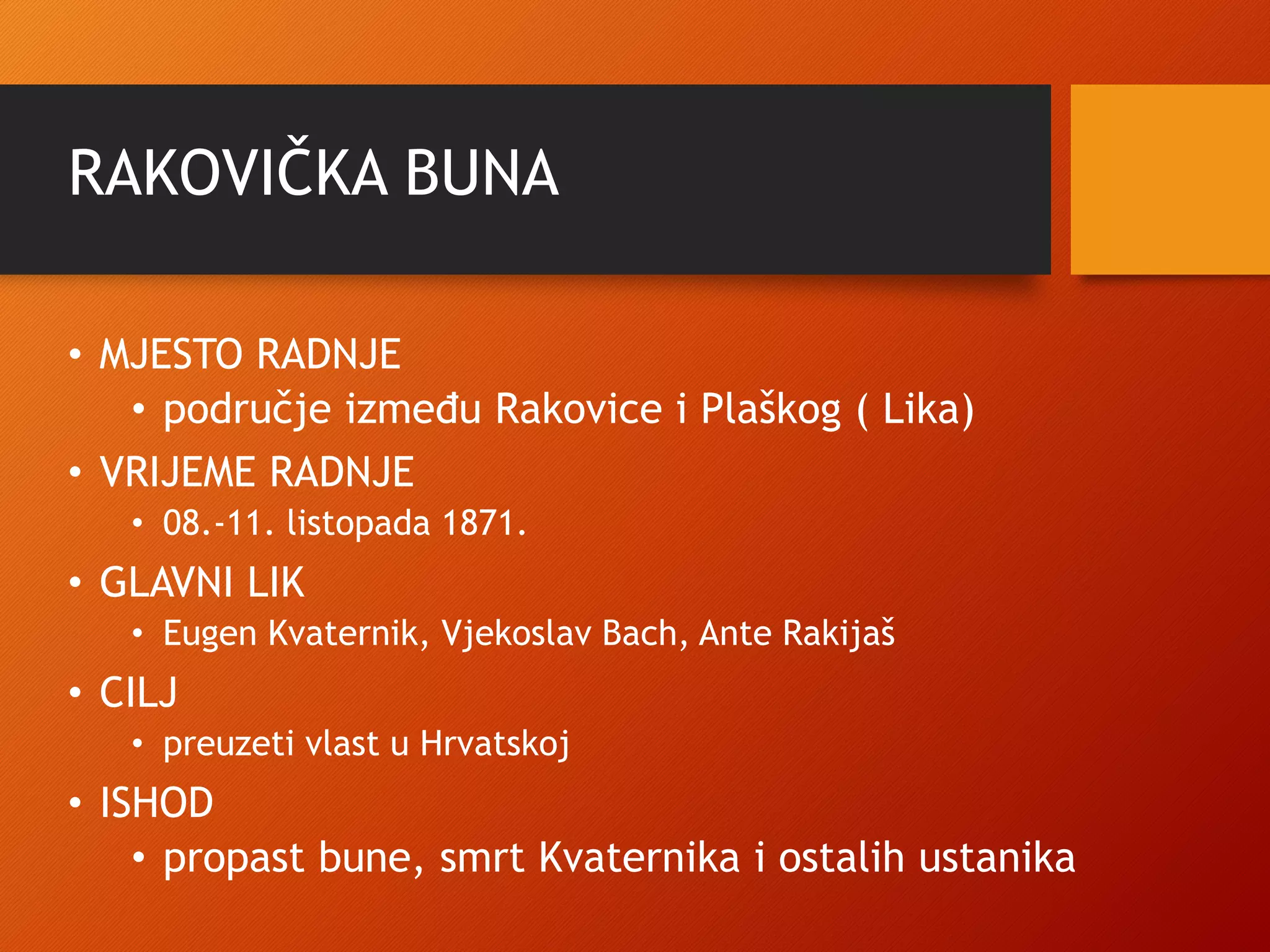 RAKOVIČKA BUNA

• MJESTO RADNJE
  • područje između Rakovice i Plaškog ( Lika)
• VRIJEME RADNJE
  • 08.-11. listopada 1871.
• GLAVNI LIK
  • Eugen Kvaternik, Vjekoslav Bach, Ante Rakijaš
• CILJ
  • preuzeti vlast u Hrvatskoj
• ISHOD
  • propast bune, smrt Kvaternika i ostalih ustanika